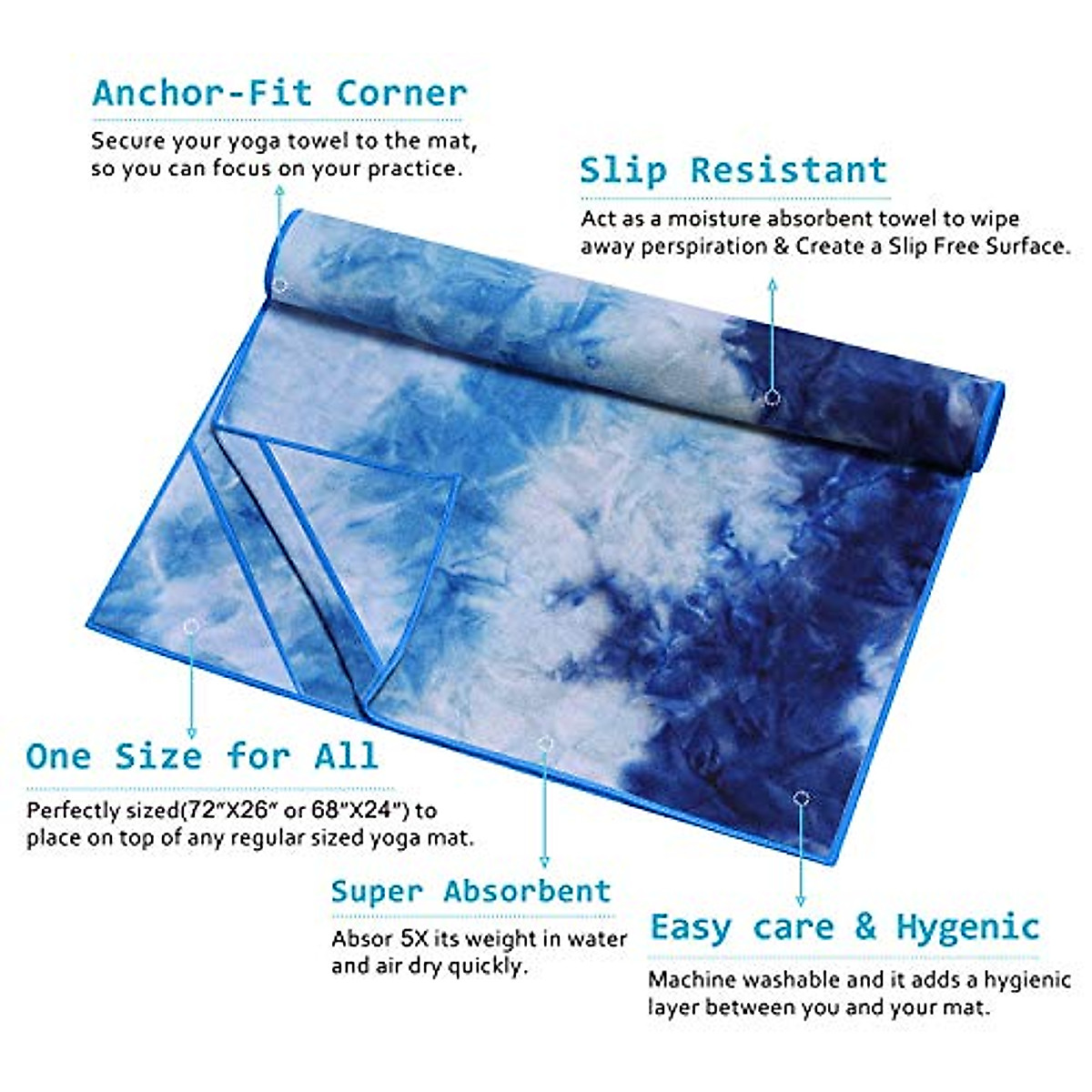 Anchor-Fit Corner

Secure your yoga towel to the mat, so you can focus on your practice.

Slip Resistant

Act as a moisture absorbent towel to wipe away perspiration & Create a Slip Free Surface.

One Size for All

Perfectly sized(72"X26" or 68"X24") to place on top of any regular sized yoga mat.

Super Absorbent

Absor 5X its weight in water and air dry quickly.

Easy care & Hygenic

Machine washable and it adds a hygienic layer between you and your mat.